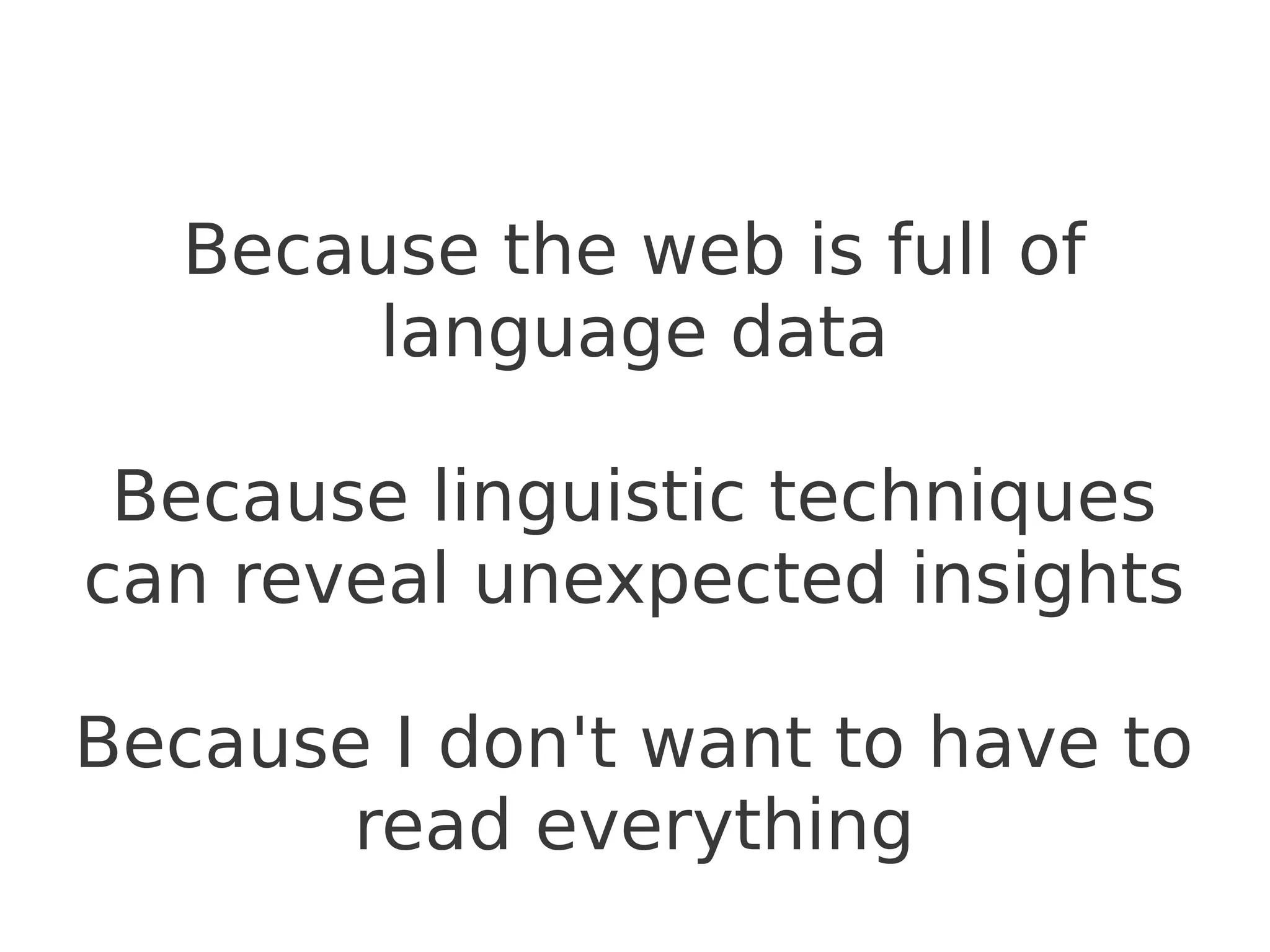 Because the web is full of language data

Because linguistic techniques can reveal unexpected insights

Because I don't want to have to read everything